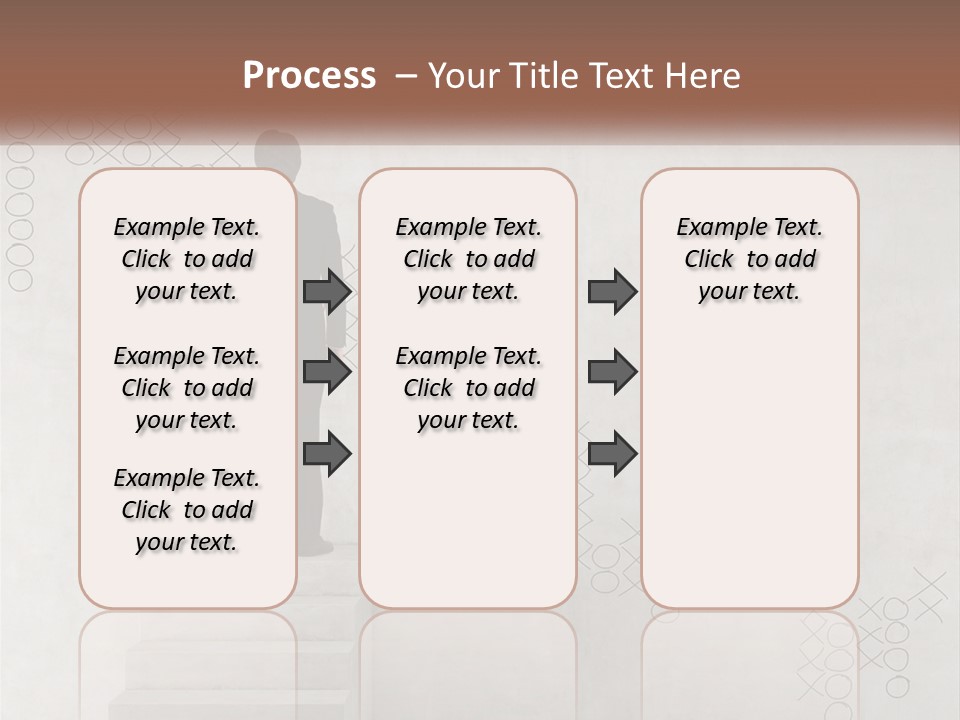 Process – Your Title Text Here

Example Text. Click to add your text.

Example Text. Click to add your text.

Example Text. Click to add your text.

Example Text. Click to add your text.

Example Text. Click to add your text.

Example Text. Click to add your text.